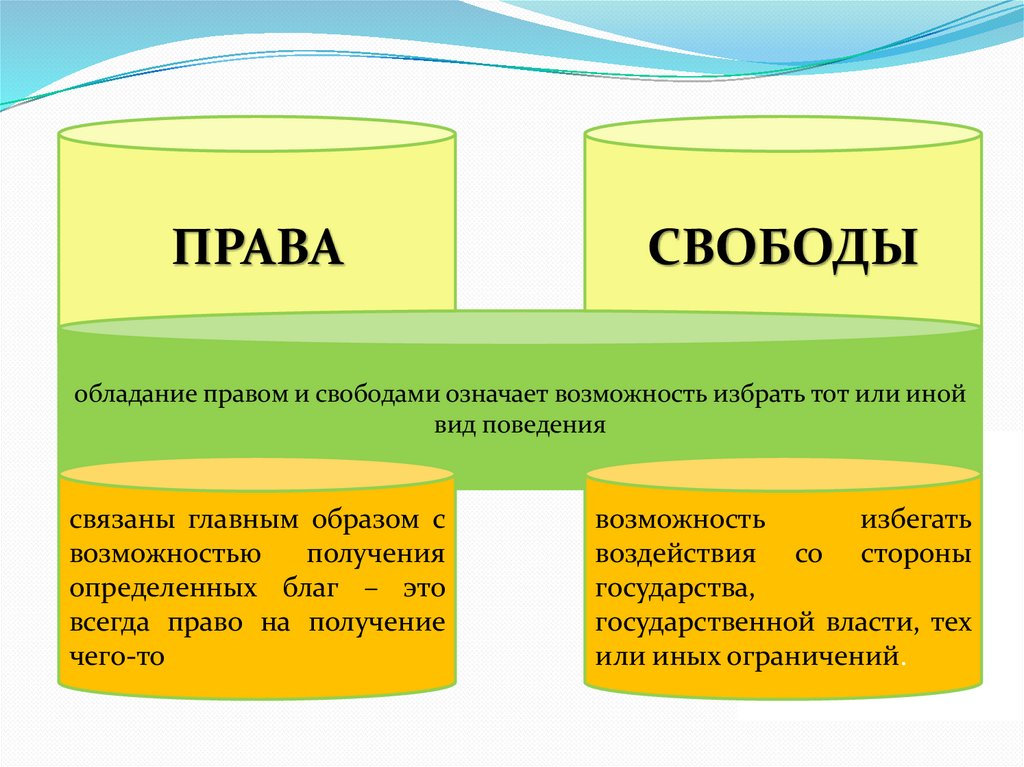 ПРАВА

СВОБОДЫ

обладание правом и свободами означает возможность избрать тот или иной вид поведения

связаны главным образом с возможностью получения определенных благ – это всегда право на получение чего-то

возможность избегать воздействия со стороны государства, государственной власти, тех или иных ограничений.